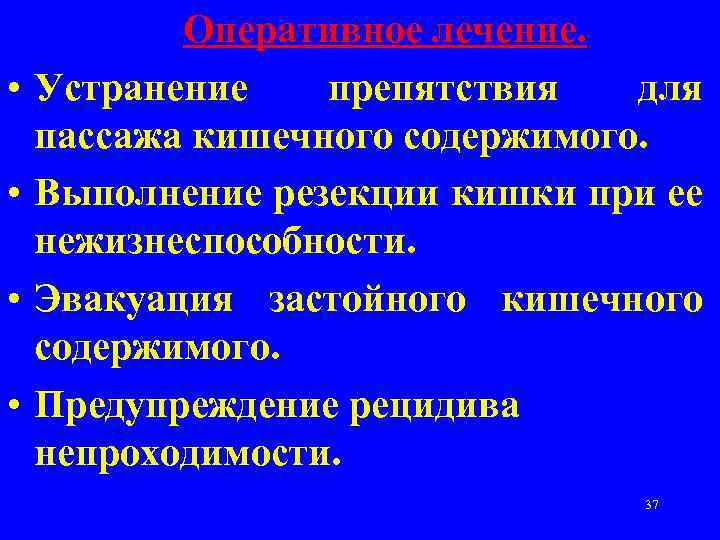 Оперативное лечение.

• Устранение препятствия для пассажа кишечного содержимого.

• Выполнение резекции кишки при ее нежизнеспособности.

• Эвакуация застойного кишечного содержимого.

• Предупреждение рецидива непроходимости.

37